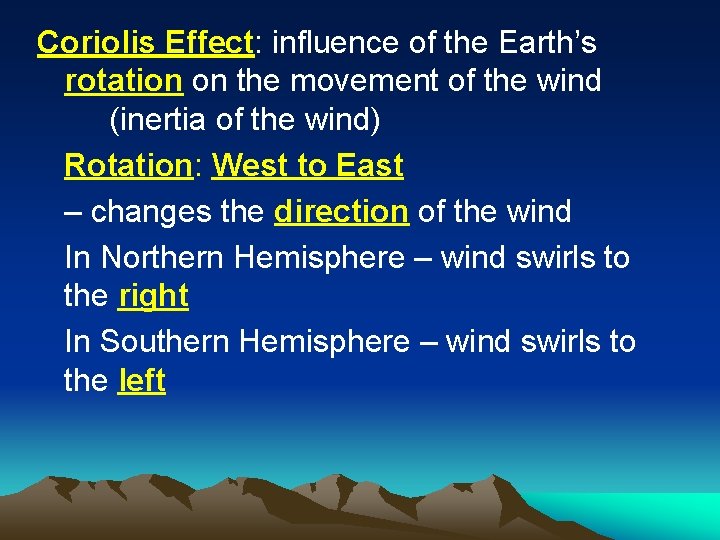 Coriolis Effect: influence of the Earth's rotation on the movement of the wind (inertia of the wind)

Rotation: West to East

– changes the direction of the wind

In Northern Hemisphere – wind swirls to the right

In Southern Hemisphere – wind swirls to the left